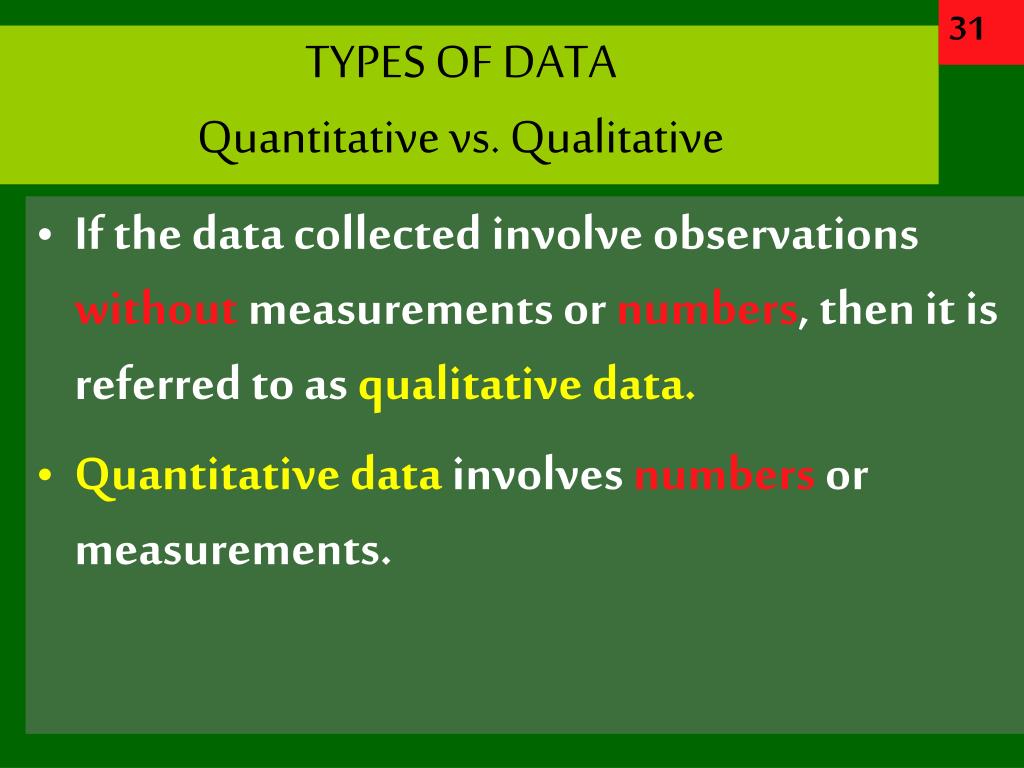 31

TYPES OF DATA

Quantitative vs. Qualitative

• If the data collected involve observations without measurements or numbers, then it is referred to as qualitative data.

• Quantitative data involves numbers or measurements.